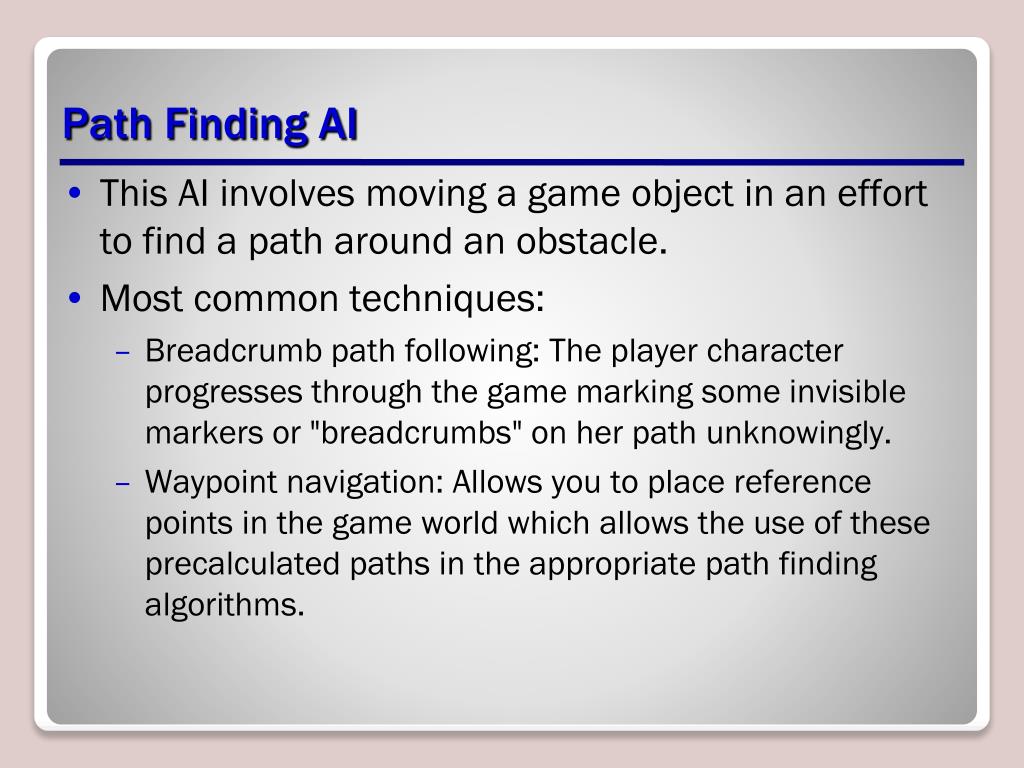 Path Finding AI

• This AI involves moving a game object in an effort to find a path around an obstacle.

• Most common techniques:

– Breadcrumb path following: The player character progresses through the game marking some invisible markers or "breadcrumbs" on her path unknowingly.

– Waypoint navigation: Allows you to place reference points in the game world which allows the use of these precalculated paths in the appropriate path finding algorithms.